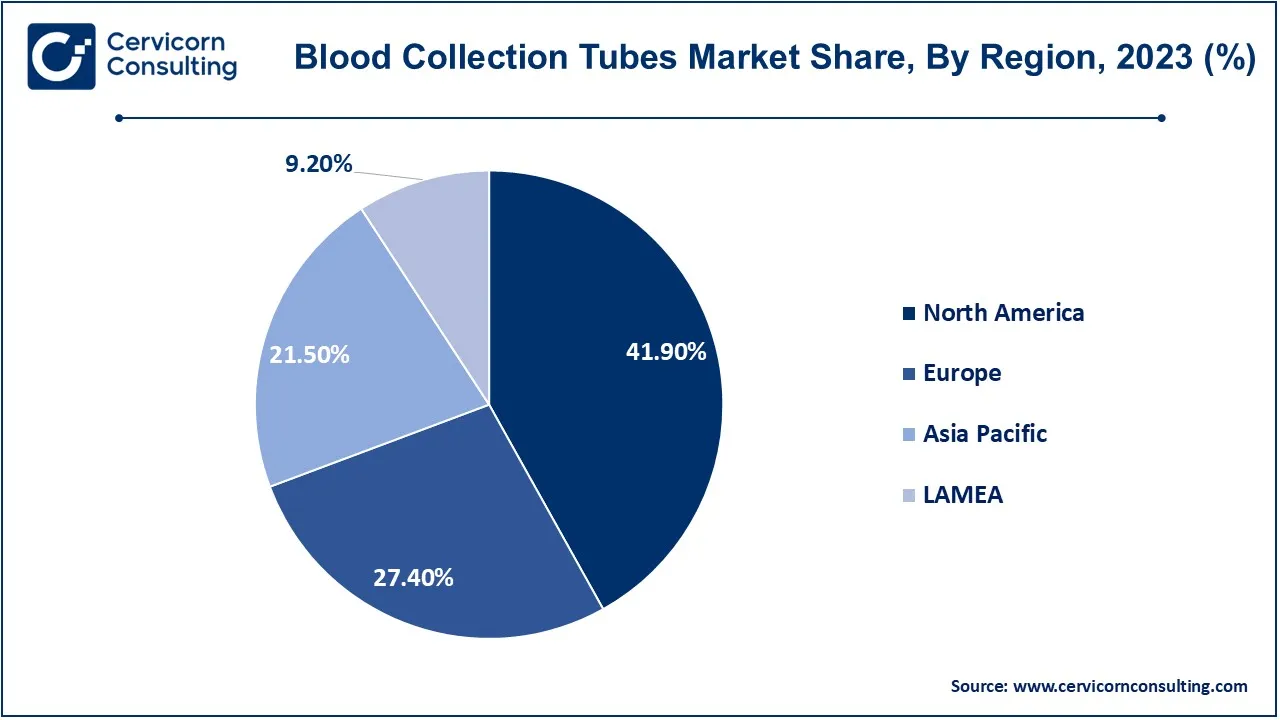 Cervicorn Consulting

Blood Collection Tubes Market Share, By Region, 2023 (%)

9.20%

21.50%

41.90%

27.40%

North America

Europe

Asia Pacific

LAMEA

Source: www.cervicornconsulting.com